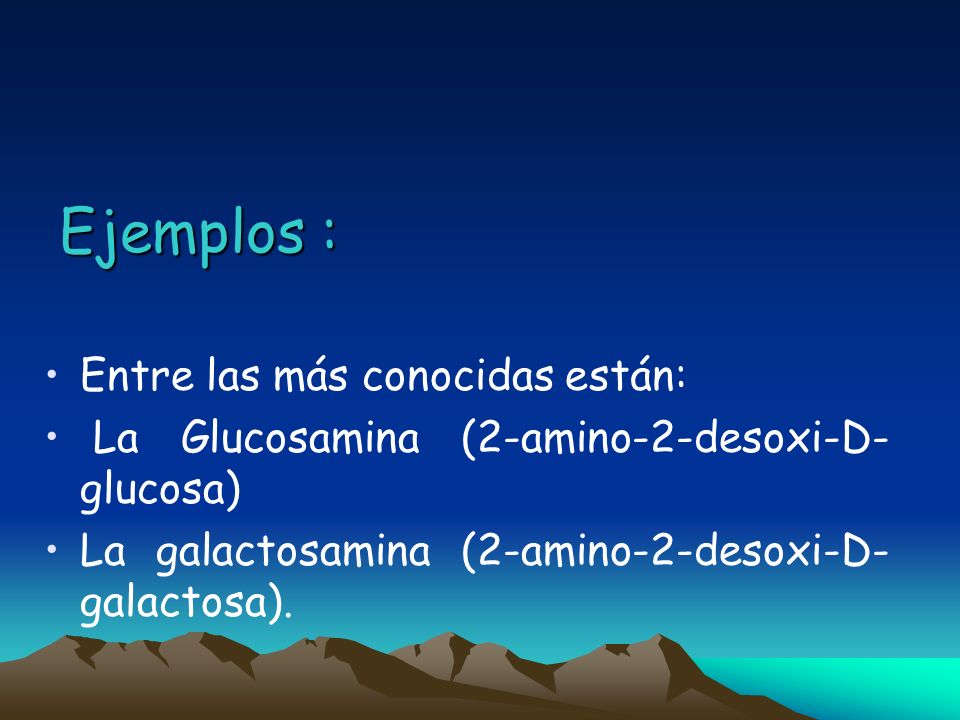 Ejemplos :

• Entre las más conocidas están:
• La Glucosamina (2-amino-2-desoxi-D-glucosa)
• La galactosamina (2-amino-2-desoxi-D-galactosa).